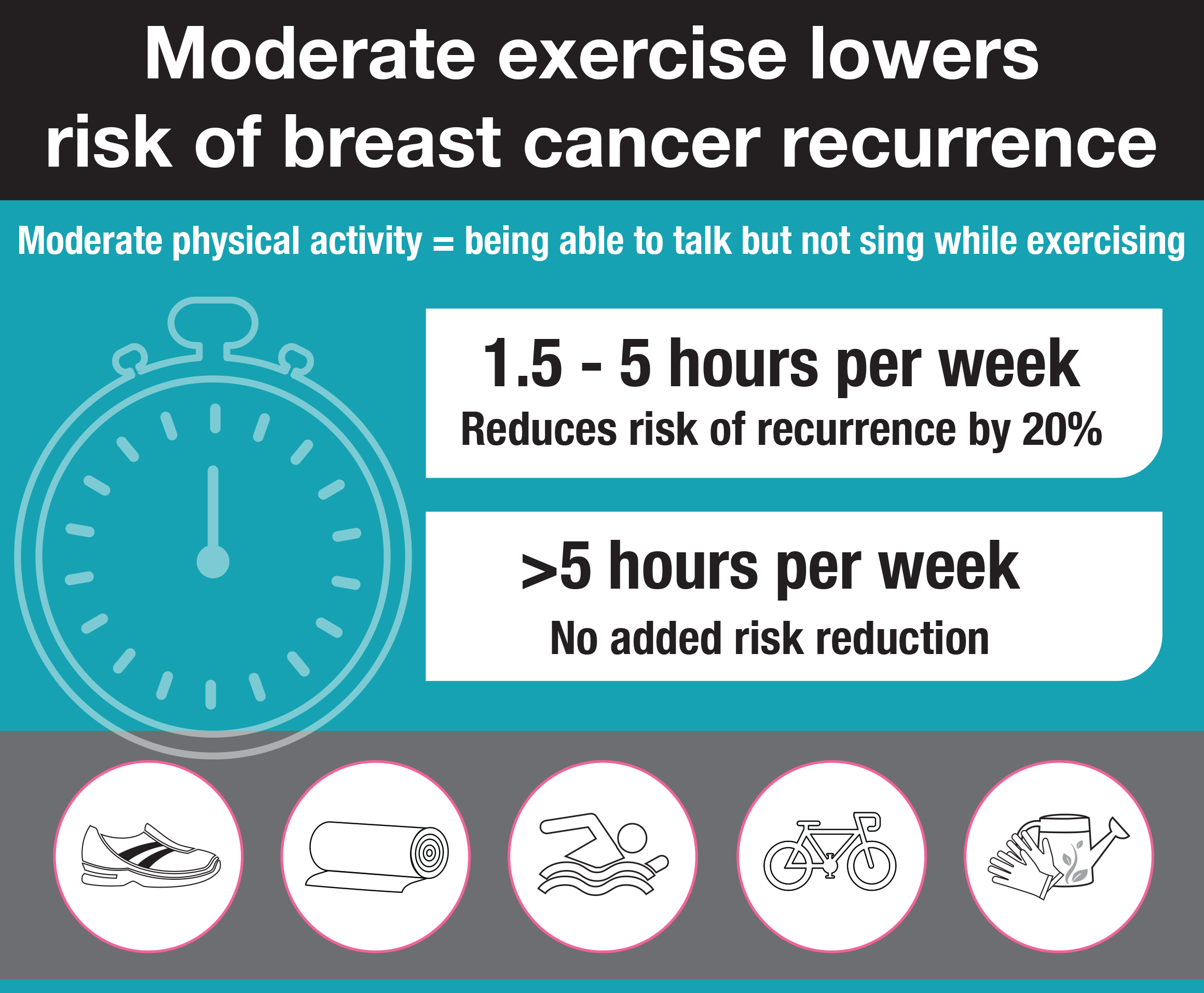 Moderate exercise lowers risk of breast cancer recurrence

Moderate physical activity = being able to talk but not sing while exercising

1.5 - 5 hours per week
Reduces risk of recurrence by 20%

>5 hours per week
No added risk reduction